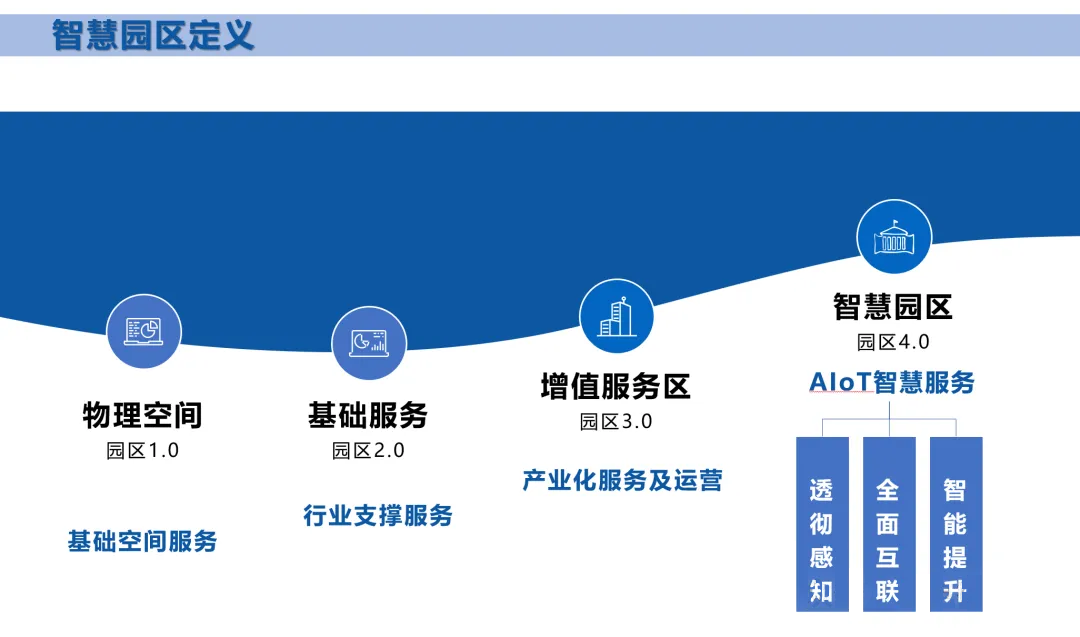 智慧园区定义

物理空间
园区1.0
基础空间服务

基础服务
园区2.0
行业支撑服务

增值服务区
园区3.0
产业化服务及运营

智慧园区
园区4.0
AIoT智慧服务

透彻感知

全面互联

智能提升